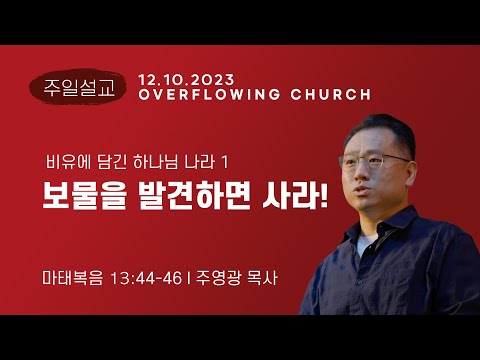 주일설교

12.10.2023
OVERFLOWING CHURCH

비유에 담긴 하나님 나라 1
보물을 발견하면 사라!

마태복음 13:44-46 I 주영광 목사